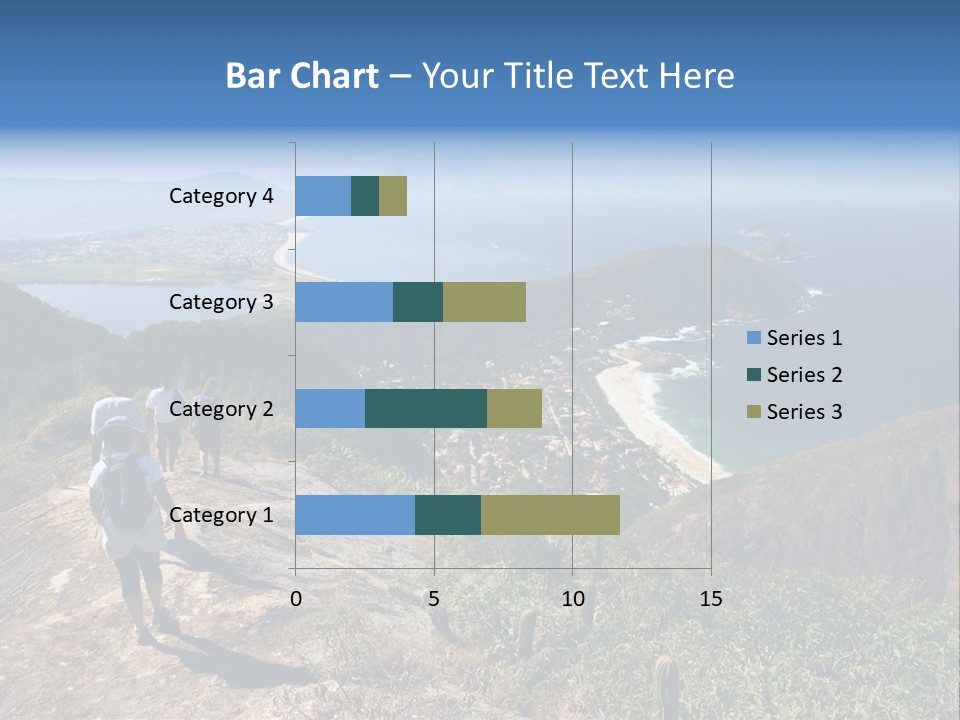 Bar Chart – Your Title Text Here

Category 4
Category 3
Category 2
Category 1

0
5
10
15

Series 1
Series 2
Series 3